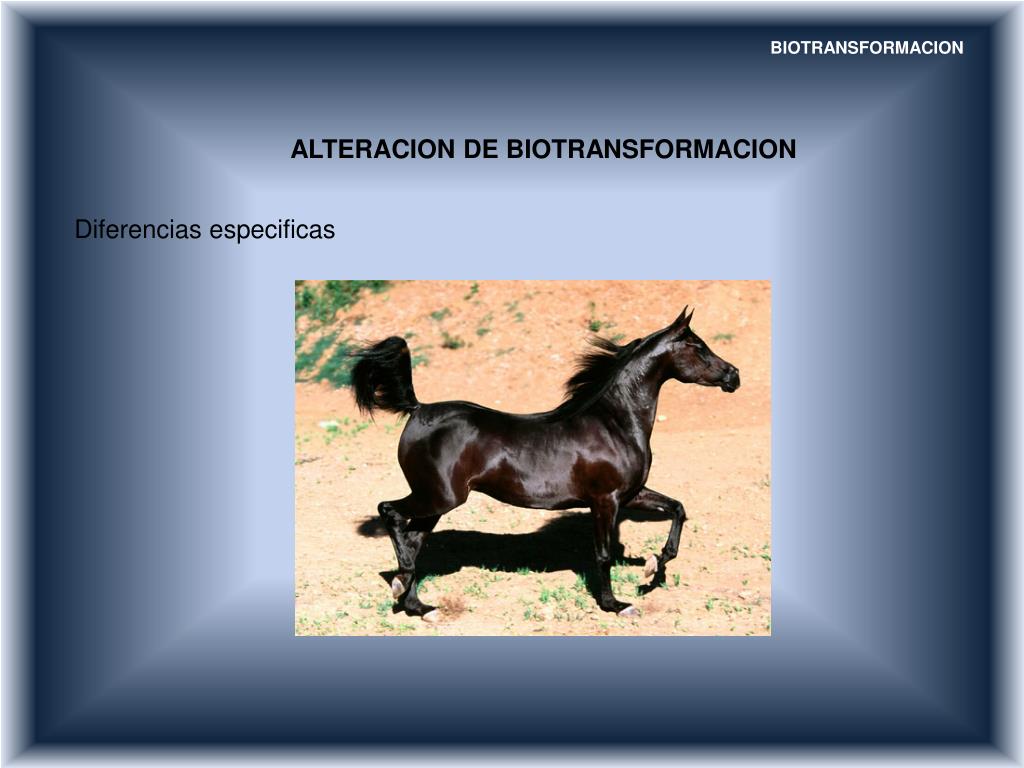 BIOTRANSFORMACION

ALTERACION DE BIOTRANSFORMACION

Diferencias especificas